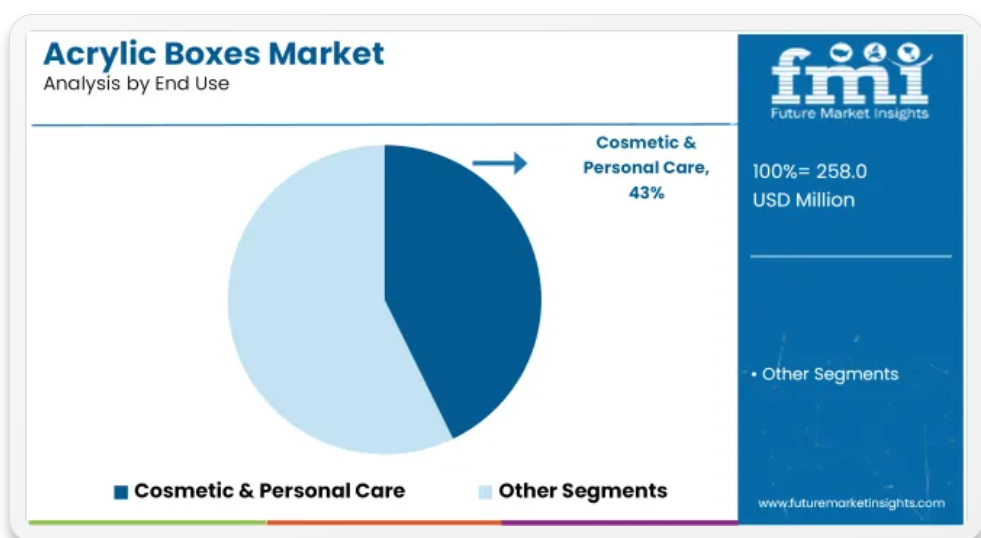 Acrylic Boxes Market
Analysis by End Use

fmi
Future Market Insights

Cosmetic & Personal Care, 43%

100%= 258.0 USD Million

• Other Segments

Cosmetic & Personal Care Other Segments

www.futuremarketinsights.com